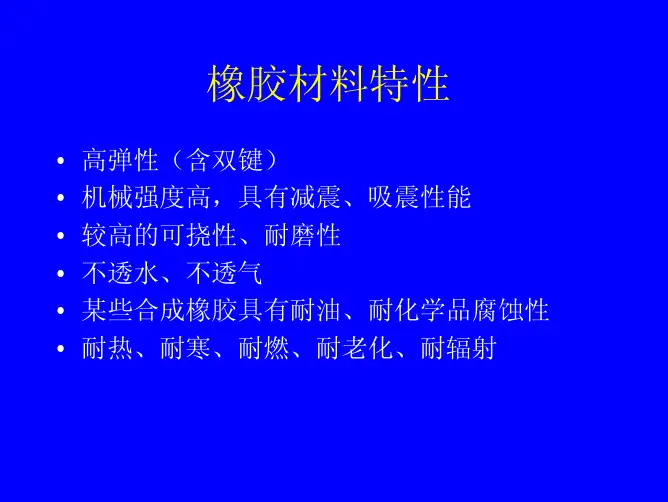 橡胶材料特性

• 高弹性（含双键）
• 机械强度高，具有减震、吸震性能
• 较高的可挠性、耐磨性
• 不透水、不透气
• 某些合成橡胶具有耐油、耐化学品腐蚀性
• 耐热、耐寒、耐燃、耐老化、耐辐射